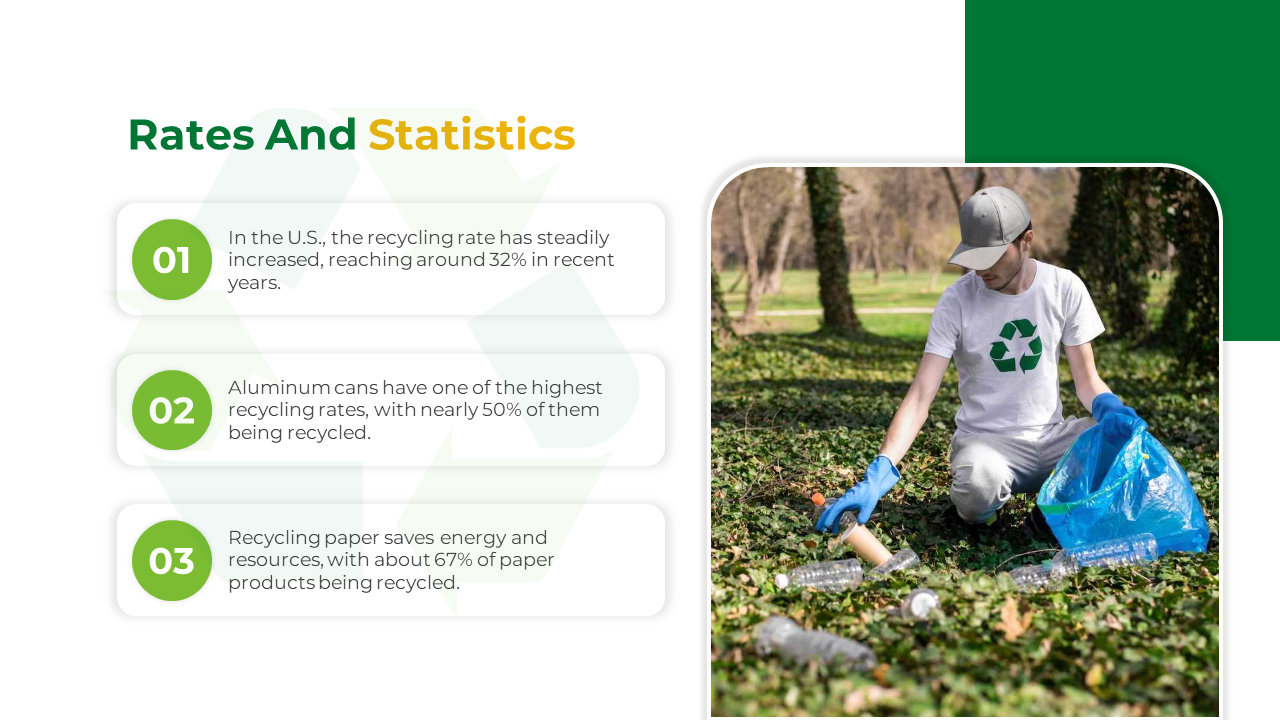 Rates And Statistics

01
In the U.S., the recycling rate has steadily increased, reaching around 32% in recent years.

02
Aluminum cans have one of the highest recycling rates, with nearly 50% of them being recycled.

03
Recycling paper saves energy and resources, with about 67% of paper products being recycled.